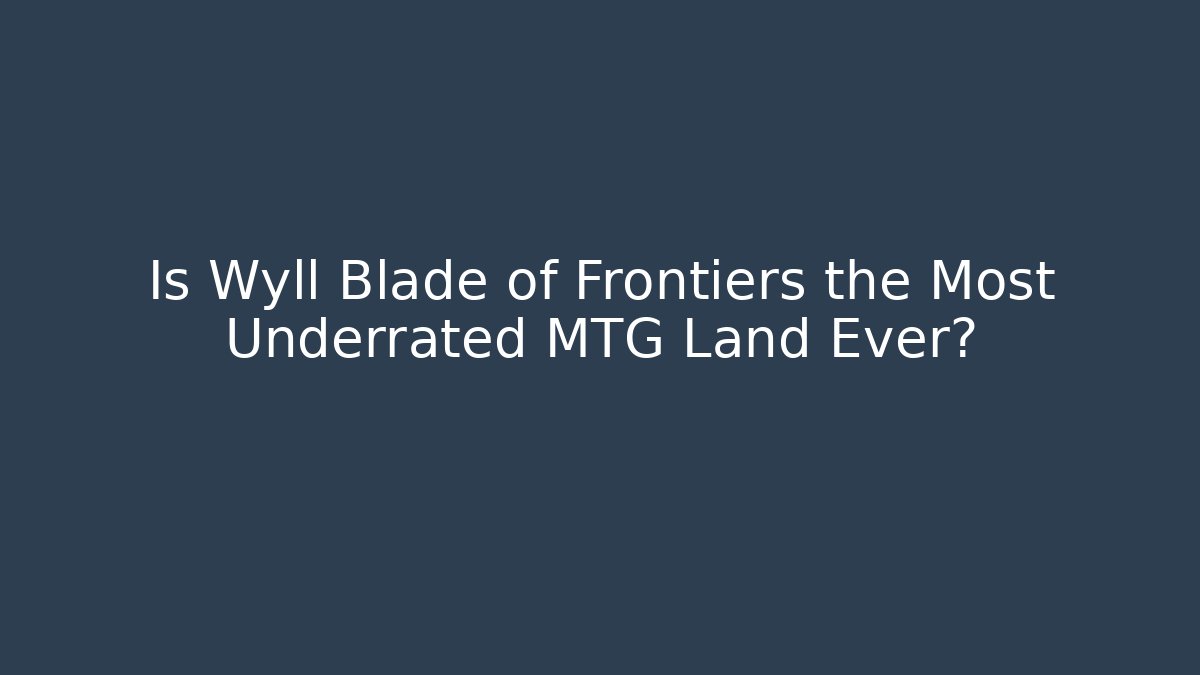 Is Wyll Blade of Frontiers the Most Underrated MTG Land Ever?